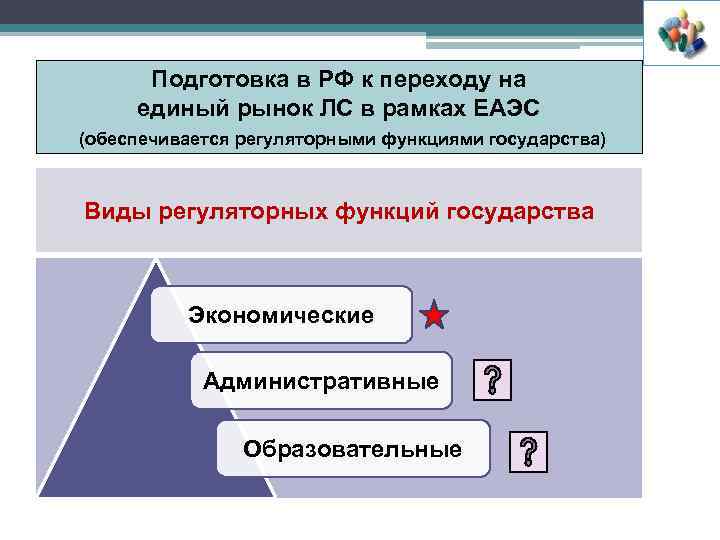 Подготовка в РФ к переходу на единый рынок ЛС в рамках ЕАЭС
(обеспечивается регуляторными функциями государства)

Виды регуляторных функций государства

Экономические

Административные

?

Образовательные

?